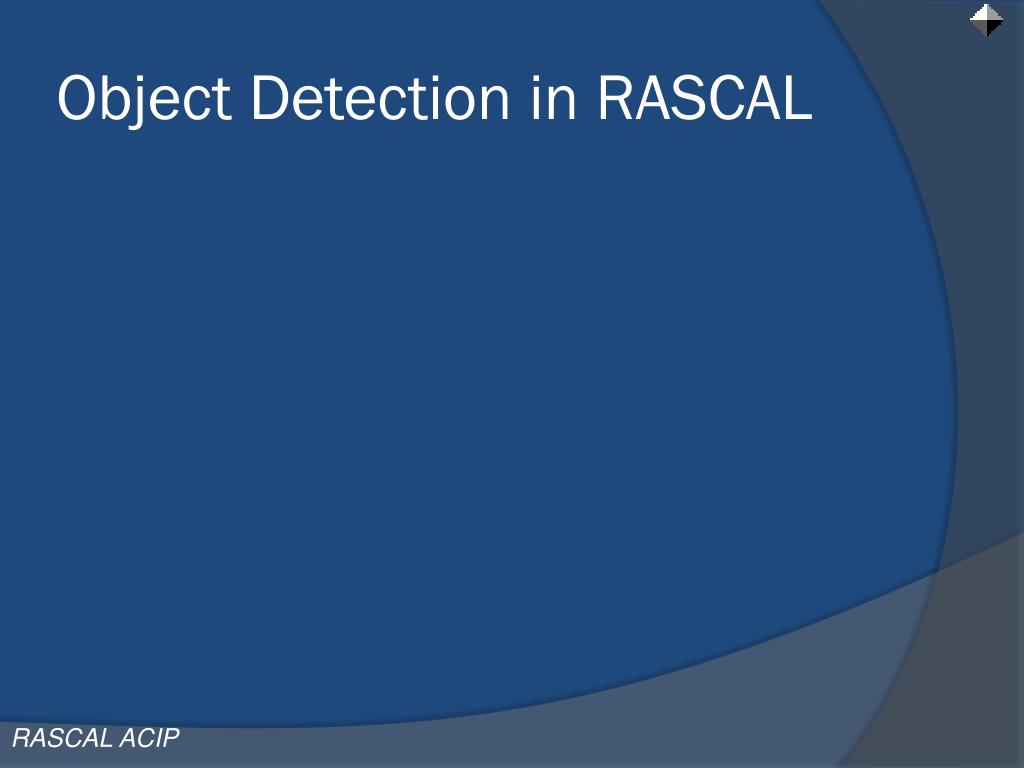 Object Detection in RASCAL

RASCAL ACIP